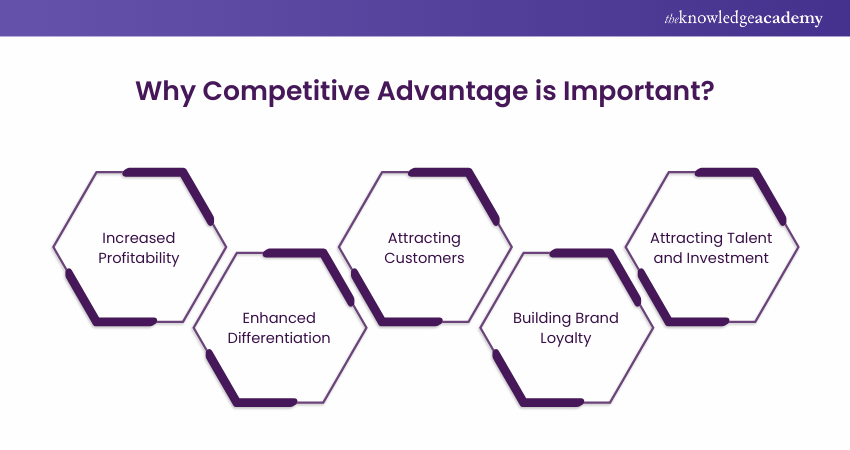 theknowledgeacademy

Why Competitive Advantage is Important?

Increased Profitability

Enhanced Differentiation

Attracting Customers

Building Brand Loyalty

Attracting Talent and Investment